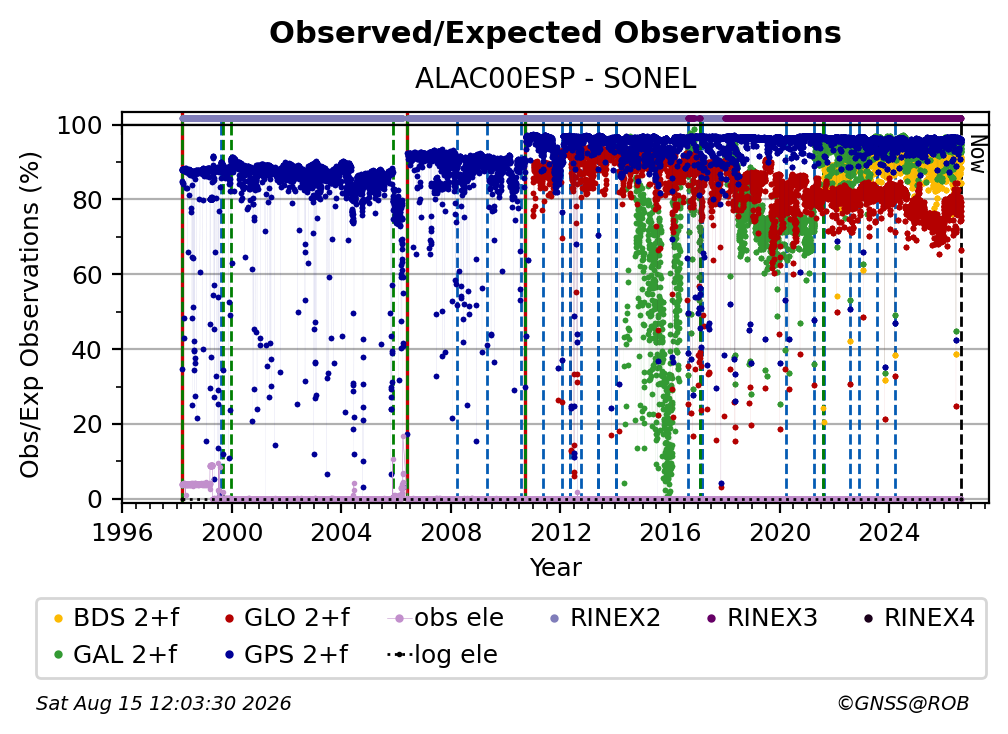 Observed/Expected Observations
ALAC00ESP - SONEL

Obs/Exp Observations (%)

100
80
60
40
20
0

Now

1996
2000
2004
2008
2012
2016
2020
2024

Year

BDS 2+f
GLO 2+f
obs ele
RINEX2
RINEX3
RINEX4
GAL 2+f
GPS 2+f
log ele

Sat Aug 15 12:03:30 2026
©GNSS@ROB